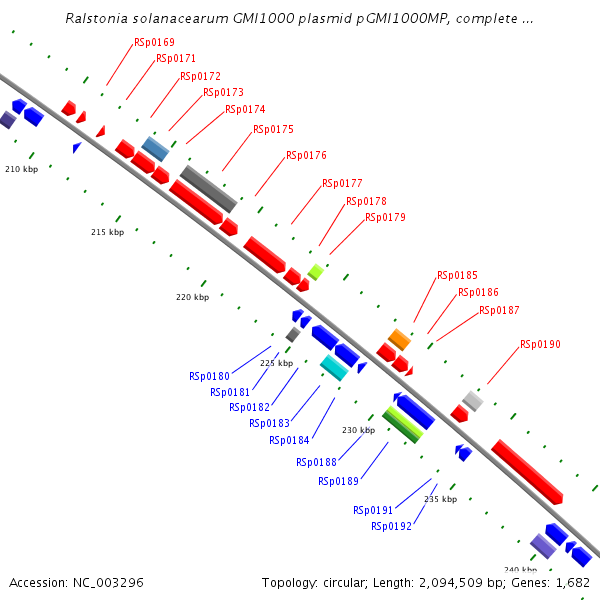 Ralstonia solanacearum GMI1000 plasmid pGMI1000MP, complete ...

RSp0169
RSp0171
RSp0172
RSp0173
RSp0174
RSp0175
RSp0176
RSp0177
RSp0178
RSp0179
RSp0185
RSp0186
RSp0187
RSp0190

210 kbp
215 kbp
220 kbp
225 kbp
230 kbp
235 kbp
240 kbp

RSp0180
RSp0181
RSp0182
RSp0183
RSp0184
RSp0188
RSp0189
RSp0191
RSp0192

Accession: NC_003296
Topology: circular; Length: 2,094,509 bp; Genes: 1,682